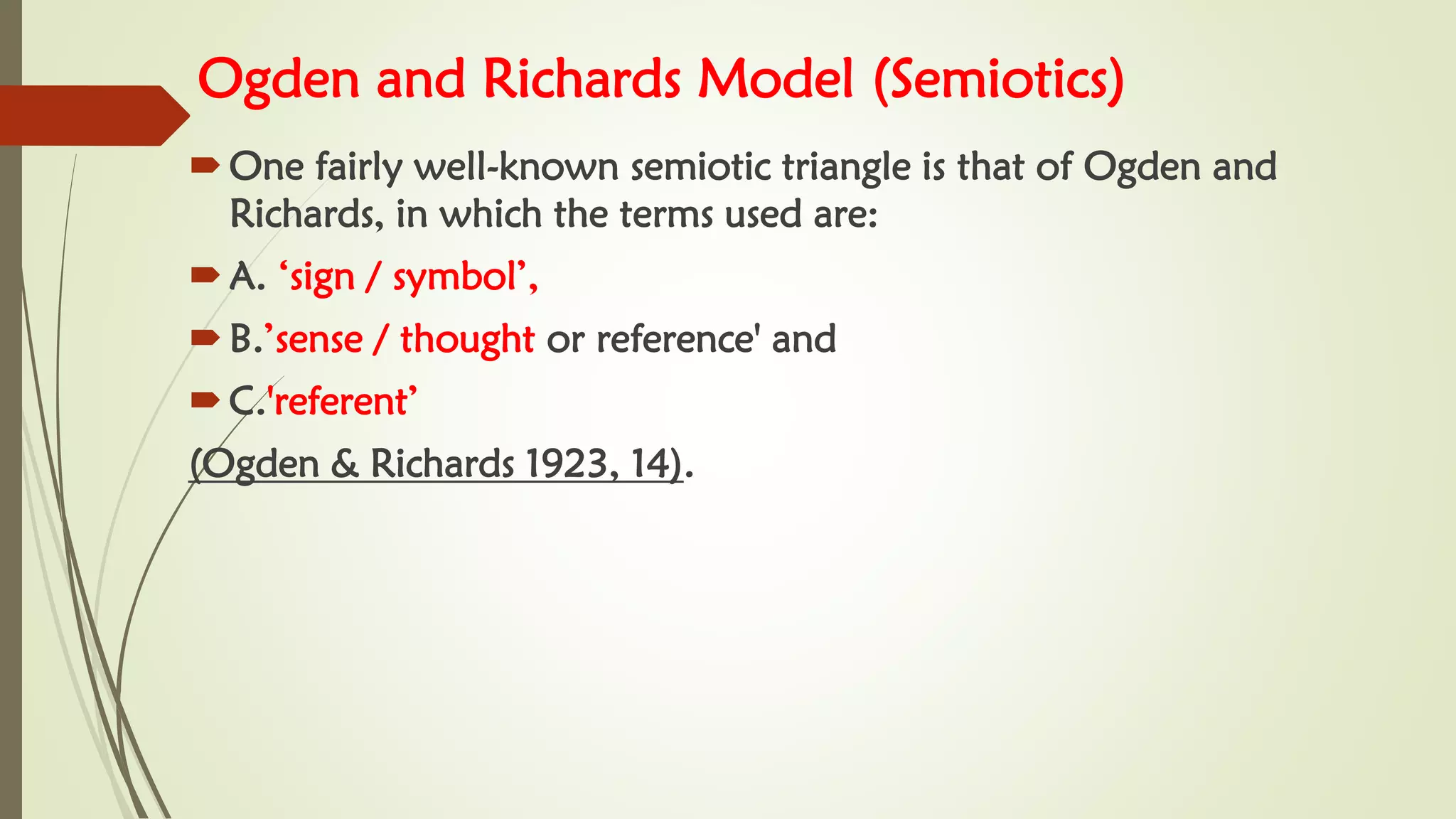 Ogden and Richards Model (Semiotics)

One fairly well-known semiotic triangle is that of Ogden and Richards, in which the terms used are:

A. ‘sign / symbol’,

B.’sense / thought or reference' and

C.'referent’

(Ogden & Richards 1923, 14).